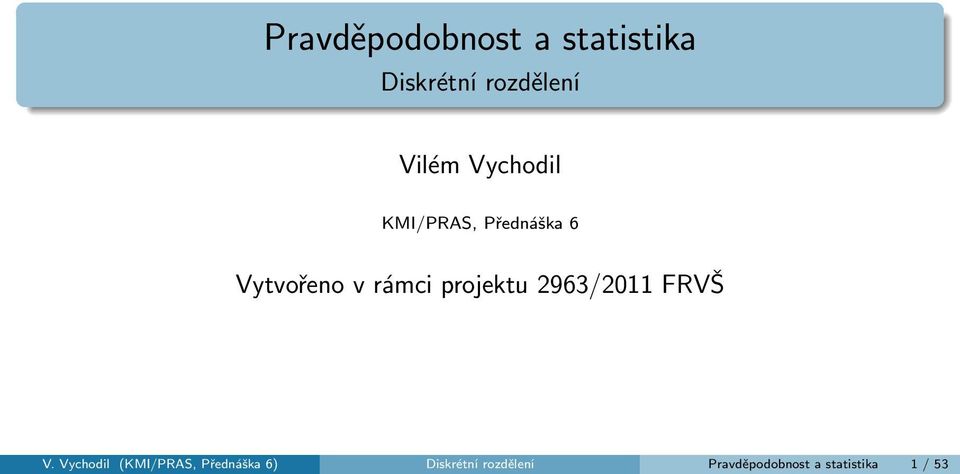 Pravděpodobnost a statistika
Diskrétní rozdělení

Vilém Vychodil

KMI/PRAS, Přednáška 6

Vytvořeno v rámci projektu 2963/2011 FRVŠ

V. Vychodil (KMI/PRAS, Přednáška 6) Diskrétní rozdělení Pravděpodobnost a statistika 1 / 53